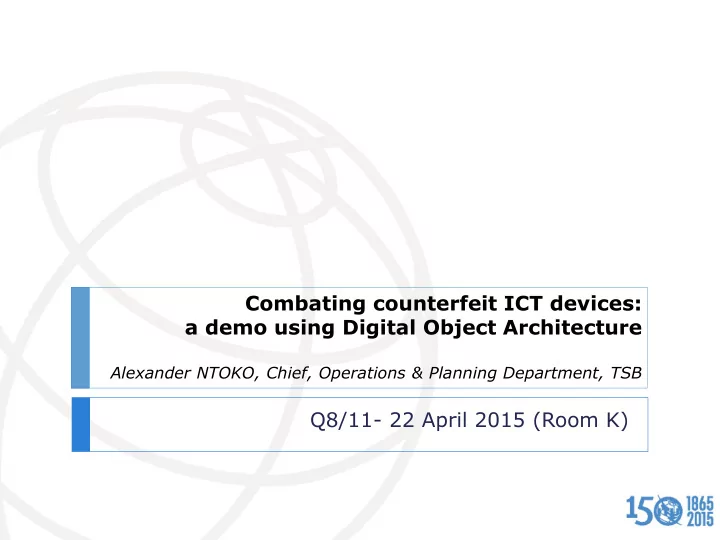 Combating counterfeit ICT devices:
a demo using Digital Object Architecture

Alexander NTOKO, Chief, Operations & Planning Department, TSB

Q8/11- 22 April 2015 (Room K)

150 1865 2015